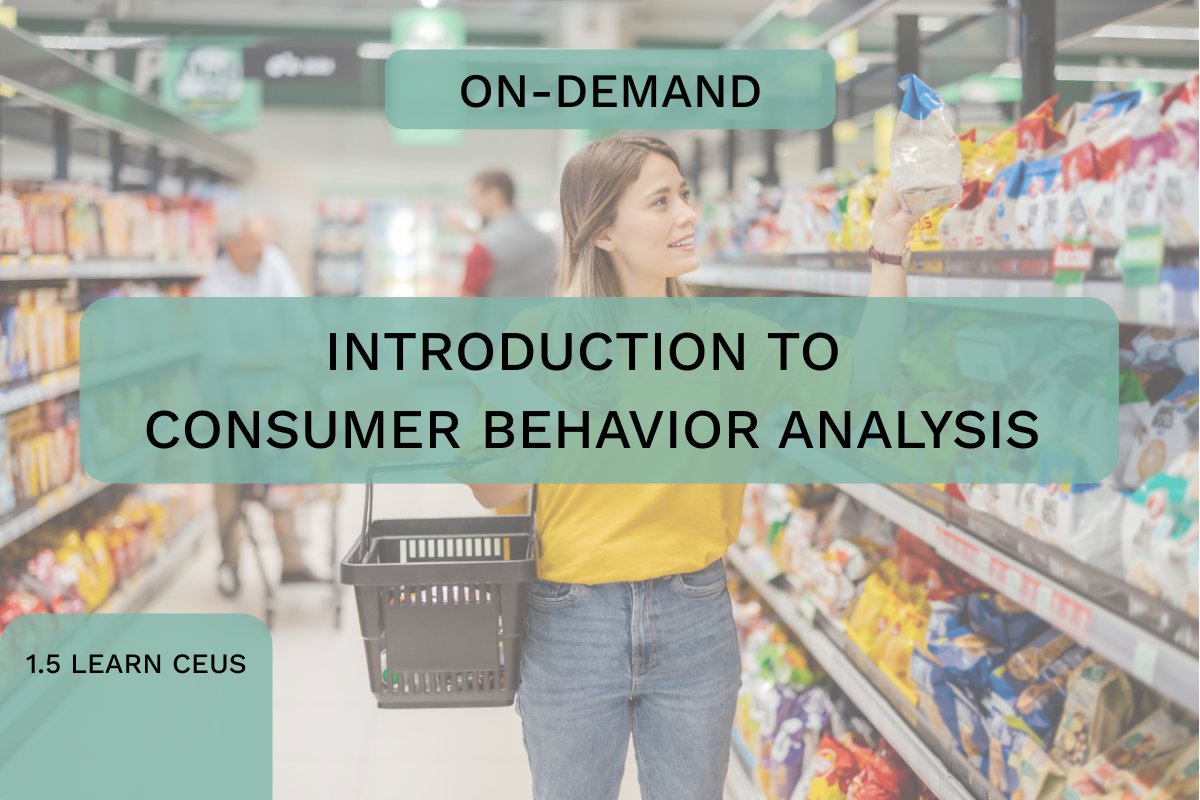 ON-DEMAND

INTRODUCTION TO CONSUMER BEHAVIOR ANALYSIS

1.5 LEARN CEUS